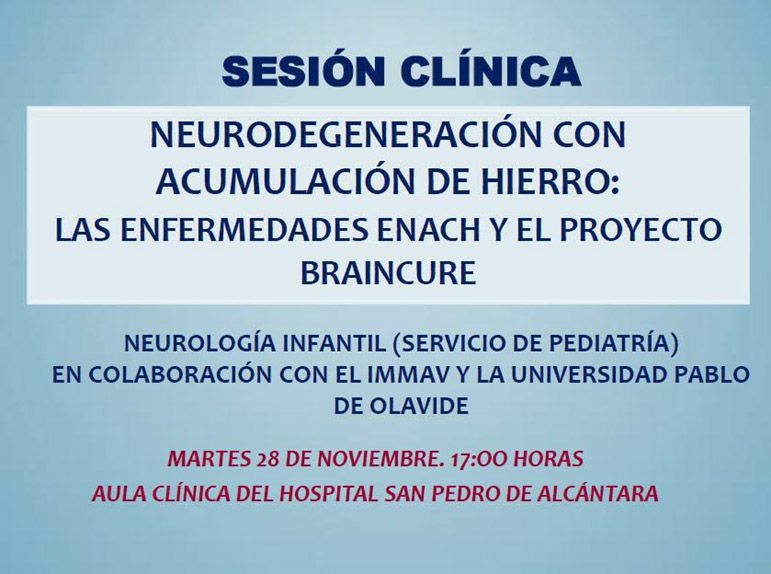 SESIÓN CLÍNICA

NEURODEGENERACIÓN CON ACUMULACIÓN DE HIERRO: LAS ENFERMEDADES ENACH Y EL PROYECTO BRAINCURE

NEUROLOGÍA INFANTIL (SERVICIO DE PEDIATRÍA) EN COLABORACIÓN CON EL IMMAV Y LA UNIVERSIDAD PABLO DE OLAVIDE

MARTES 28 DE NOVIEMBRE. 17:00 HORAS
AULA CLÍNICA DEL HOSPITAL SAN PEDRO DE ALCÁNTARA